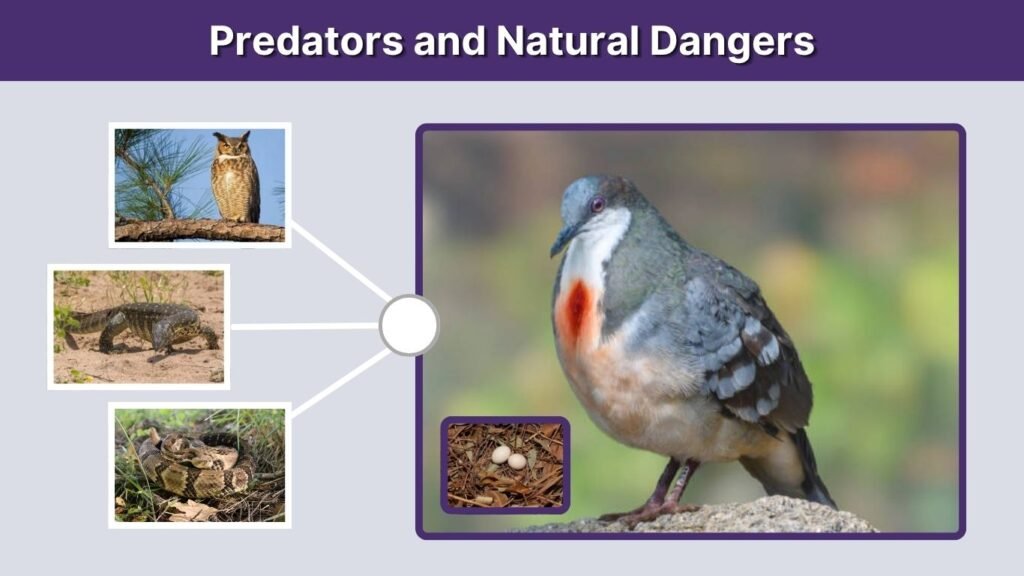 Predators and Natural Dangers